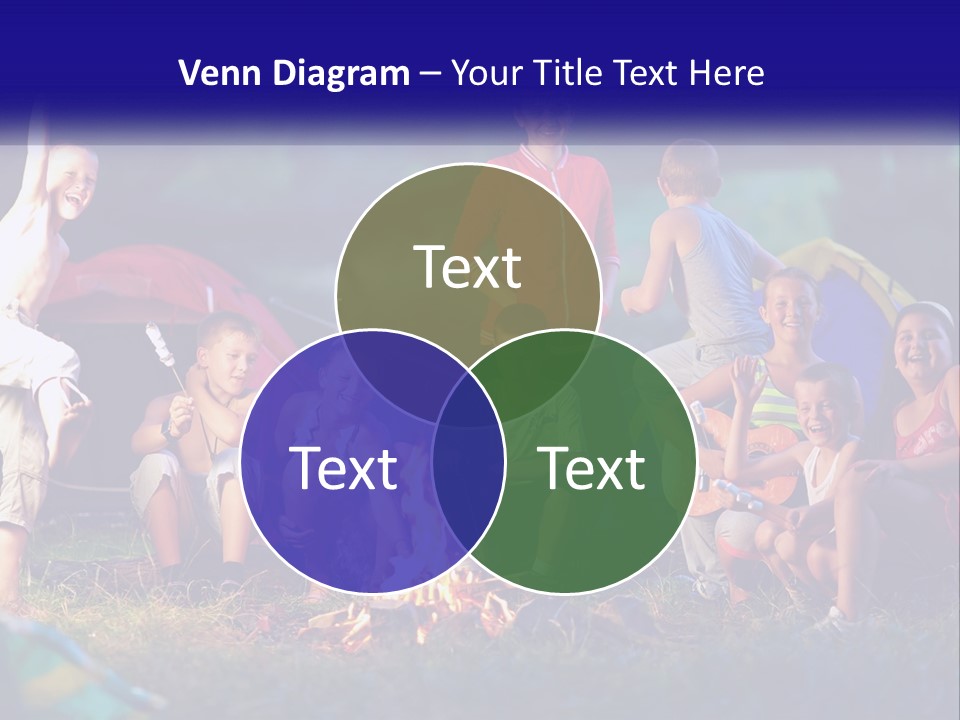 Venn Diagram – Your Title Text Here

Text

Text

Text